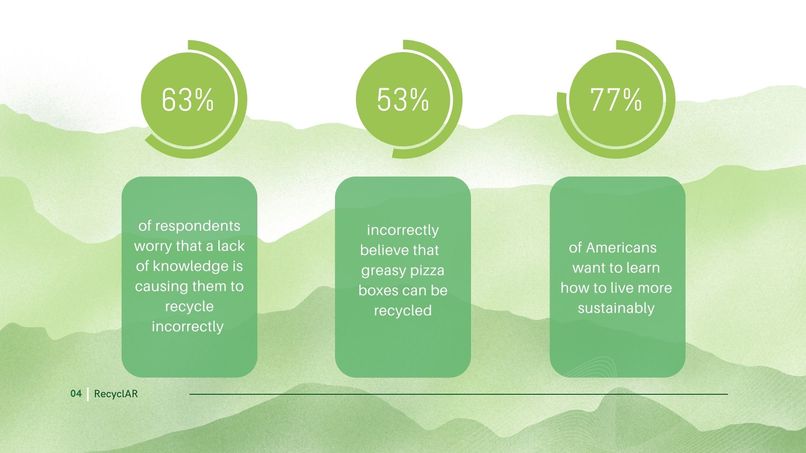 63%

of respondents worry that a lack of knowledge is causing them to recycle incorrectly

53%

incorrectly believe that greasy pizza boxes can be recycled

77%

of Americans want to learn how to live more sustainably

04 | RecyclAR